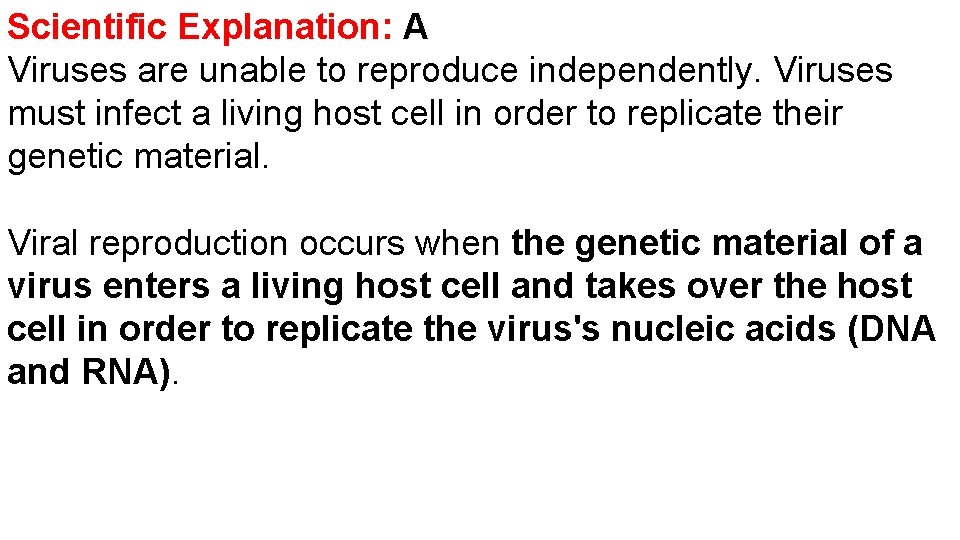 Scientific Explanation: A
Viruses are unable to reproduce independently. Viruses must infect a living host cell in order to replicate their genetic material.

Viral reproduction occurs when the genetic material of a virus enters a living host cell and takes over the host cell in order to replicate the virus's nucleic acids (DNA and RNA).